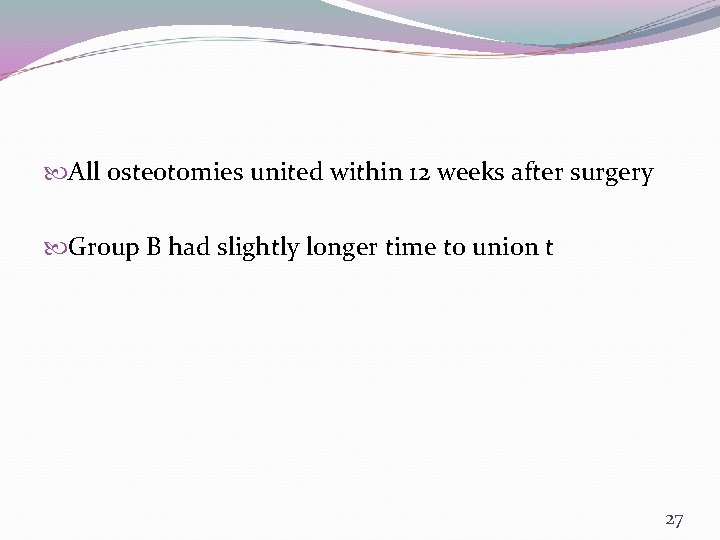 All osteotomies united within 12 weeks after surgery

Group B had slightly longer time to union t

27